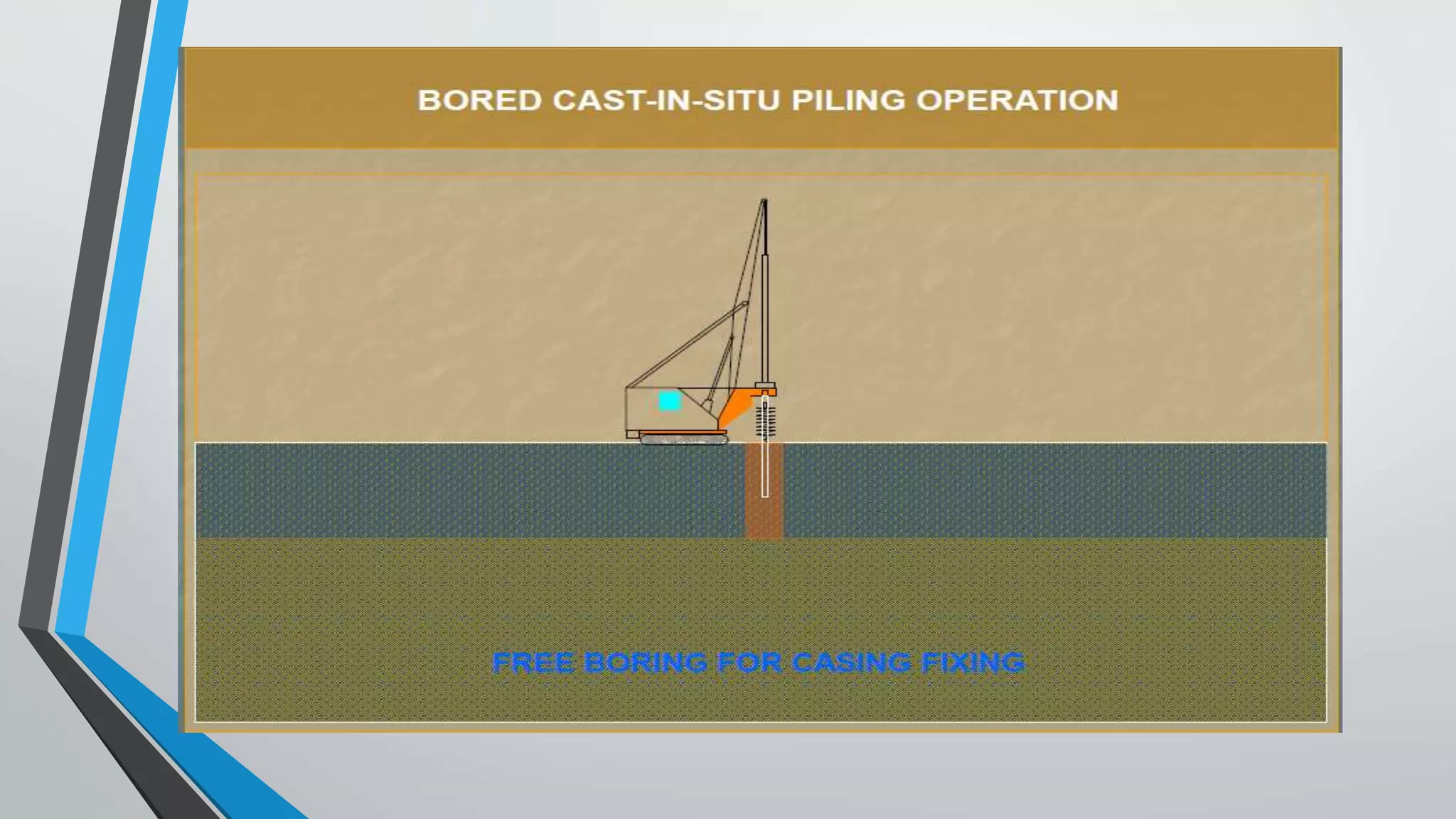 BORED CAST-IN-SITU PILING OPERATION

FREE BORING FOR CASING FIXING